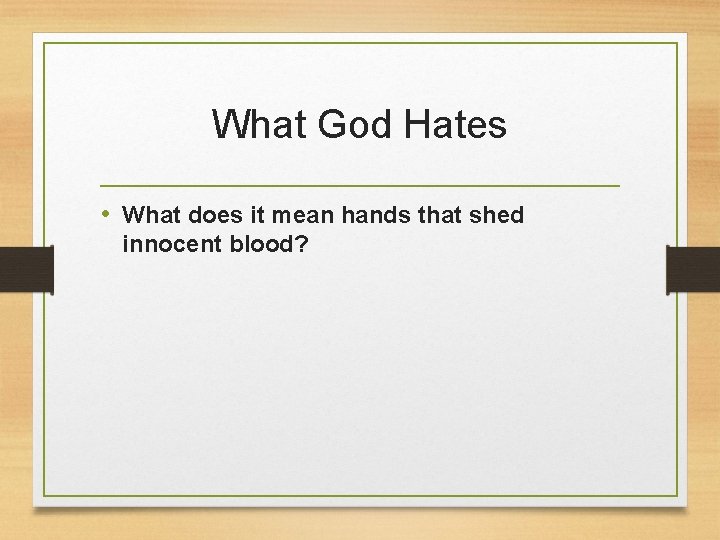 What God Hates

• What does it mean hands that shed innocent blood?